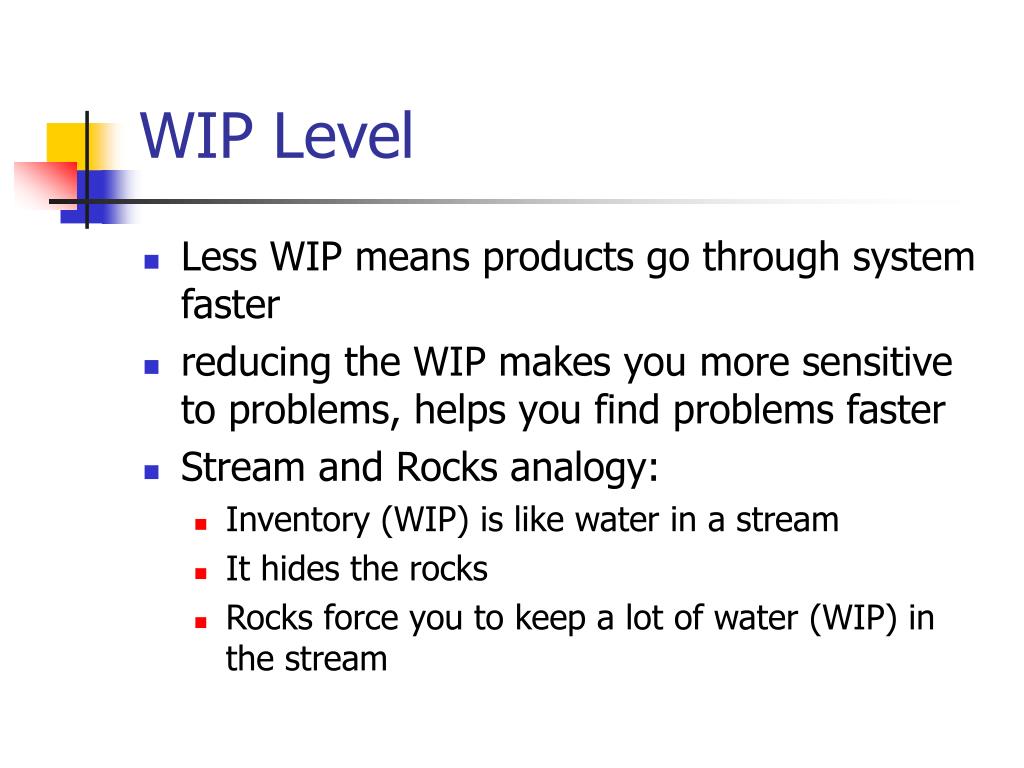 WIP Level

- Less WIP means products go through system faster
- reducing the WIP makes you more sensitive to problems, helps you find problems faster
- Stream and Rocks analogy:
  - Inventory (WIP) is like water in a stream
  - It hides the rocks
  - Rocks force you to keep a lot of water (WIP) in the stream